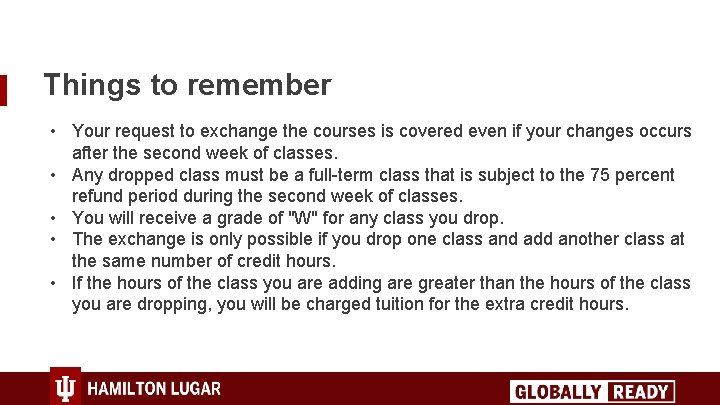 Things to remember

• Your request to exchange the courses is covered even if your changes occurs after the second week of classes.
• Any dropped class must be a full-term class that is subject to the 75 percent refund period during the second week of classes.
• You will receive a grade of "W" for any class you drop.
• The exchange is only possible if you drop one class and add another class at the same number of credit hours.
• If the hours of the class you are adding are greater than the hours of the class you are dropping, you will be charged tuition for the extra credit hours.

HAMILTON LUGAR

GLOBALLY READY